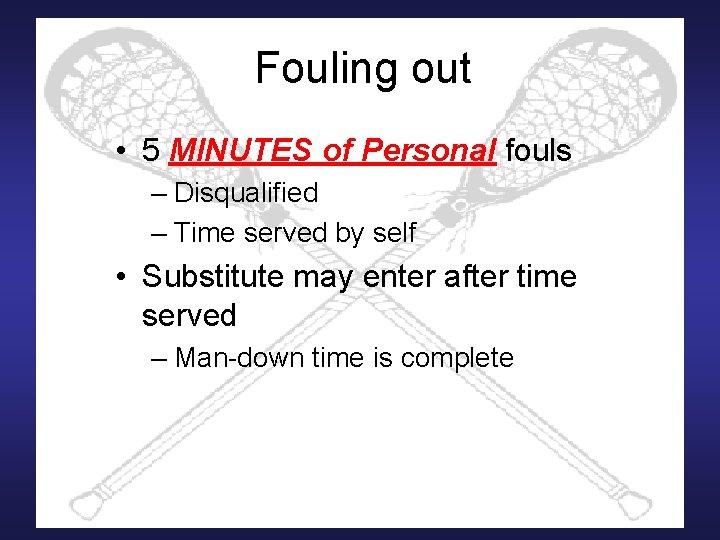 Fouling out

• 5 MINUTES of Personal fouls
  – Disqualified
  – Time served by self
• Substitute may enter after time served
  – Man-down time is complete